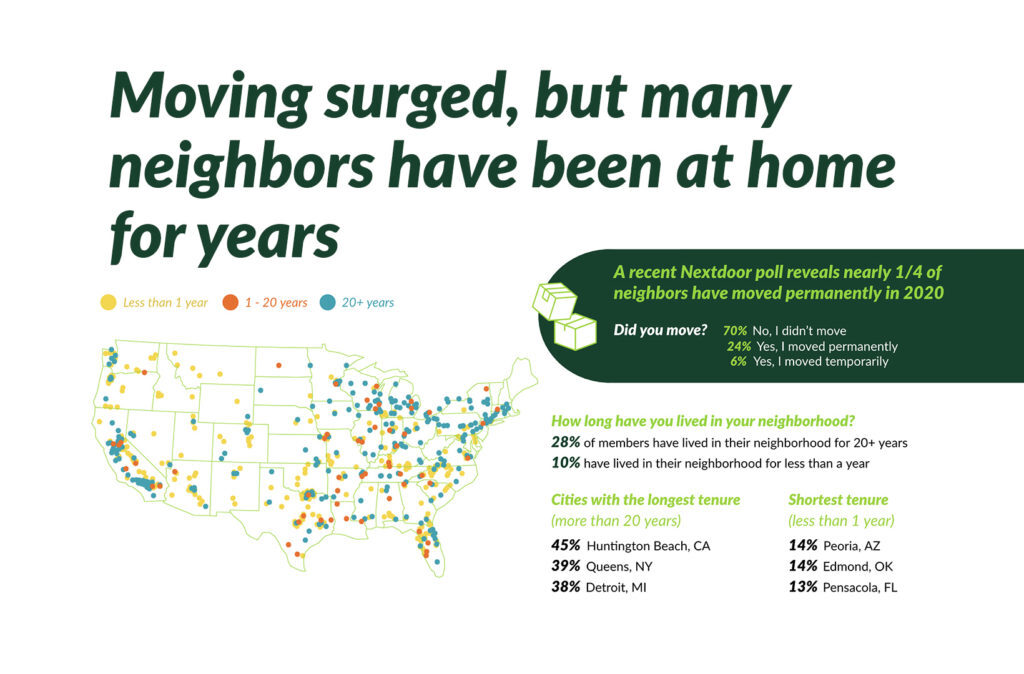 Moving surged, but many neighbors have been at home for years

Less than 1 year
1 - 20 years
20+ years

A recent Nextdoor poll reveals nearly 1/4 of neighbors have moved permanently in 2020

Did you move?
70% No, I didn't move
24% Yes, I moved permanently
6% Yes, I moved temporarily

How long have you lived in your neighborhood?
28% of members have lived in their neighborhood for 20+ years
10% have lived in their neighborhood for less than a year

Cities with the longest tenure
(more than 20 years)
45% Huntington Beach, CA
39% Queens, NY
38% Detroit, MI

Shortest tenure
(less than 1 year)
14% Peoria, AZ
14% Edmond, OK
13% Pensacola, FL